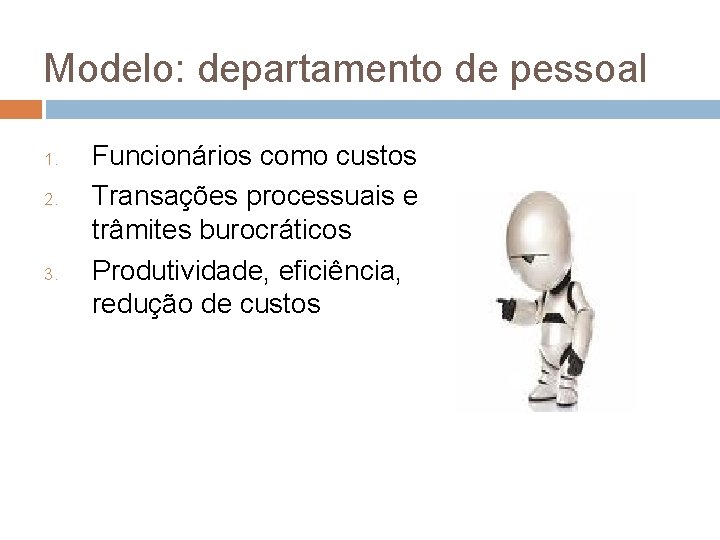 Modelo: departamento de pessoal

1. Funcionários como custos
2. Transações processuais e trâmites burocráticos
3. Produtividade, eficiência, redução de custos